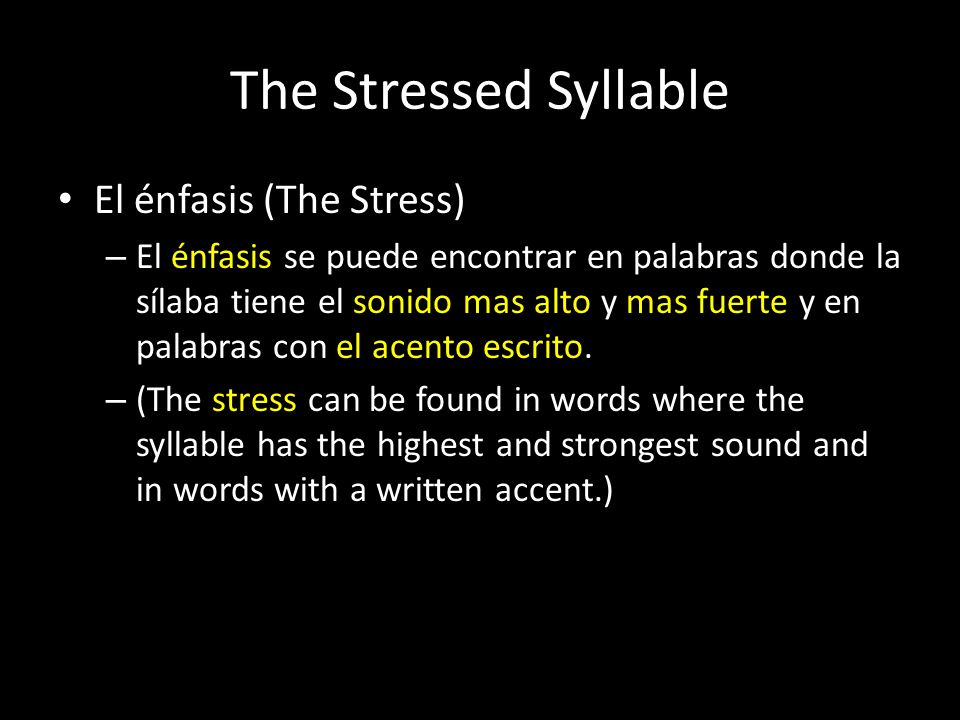 The Stressed Syllable

• El énfasis (The Stress)

– El énfasis se puede encontrar en palabras donde la sílaba tiene el sonido mas alto y mas fuerte y en palabras con el acento escrito.

– (The stress can be found in words where the syllable has the highest and strongest sound and in words with a written accent.)